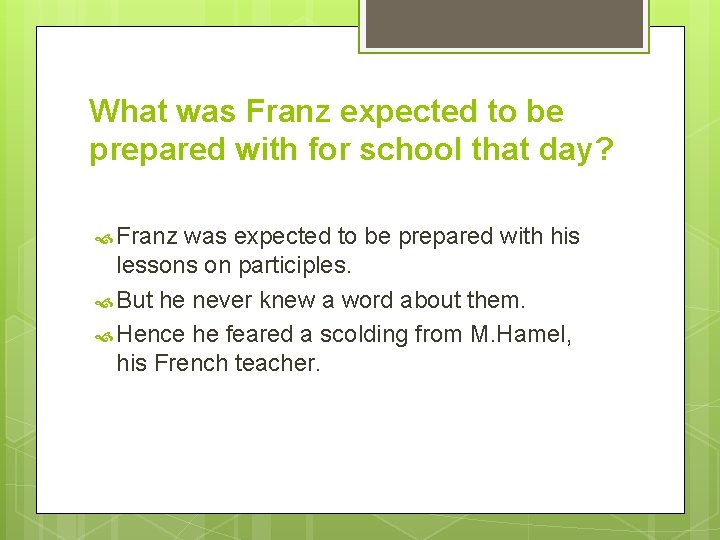 What was Franz expected to be prepared with for school that day?

Franz was expected to be prepared with his lessons on participles.

But he never knew a word about them.

Hence he feared a scolding from M.Hamel, his French teacher.